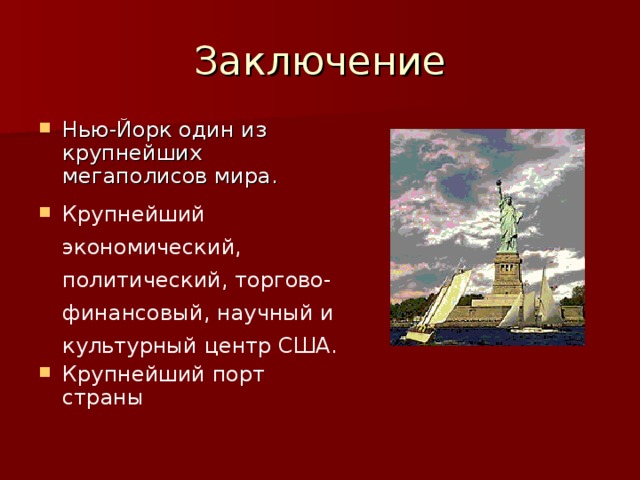 Заключение

Нью-Йорк один из крупнейших мегаполисов мира.

Крупнейший экономический, политический, торгово-финансовый, научный и культурный центр США.

Крупнейший порт страны